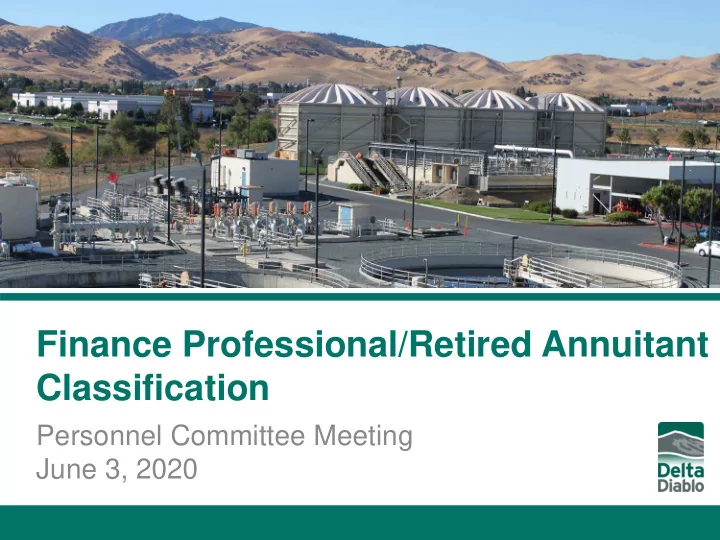 Finance Professional/Retired Annuitant Classification

Personnel Committee Meeting
June 3, 2020

Delta
Diablo